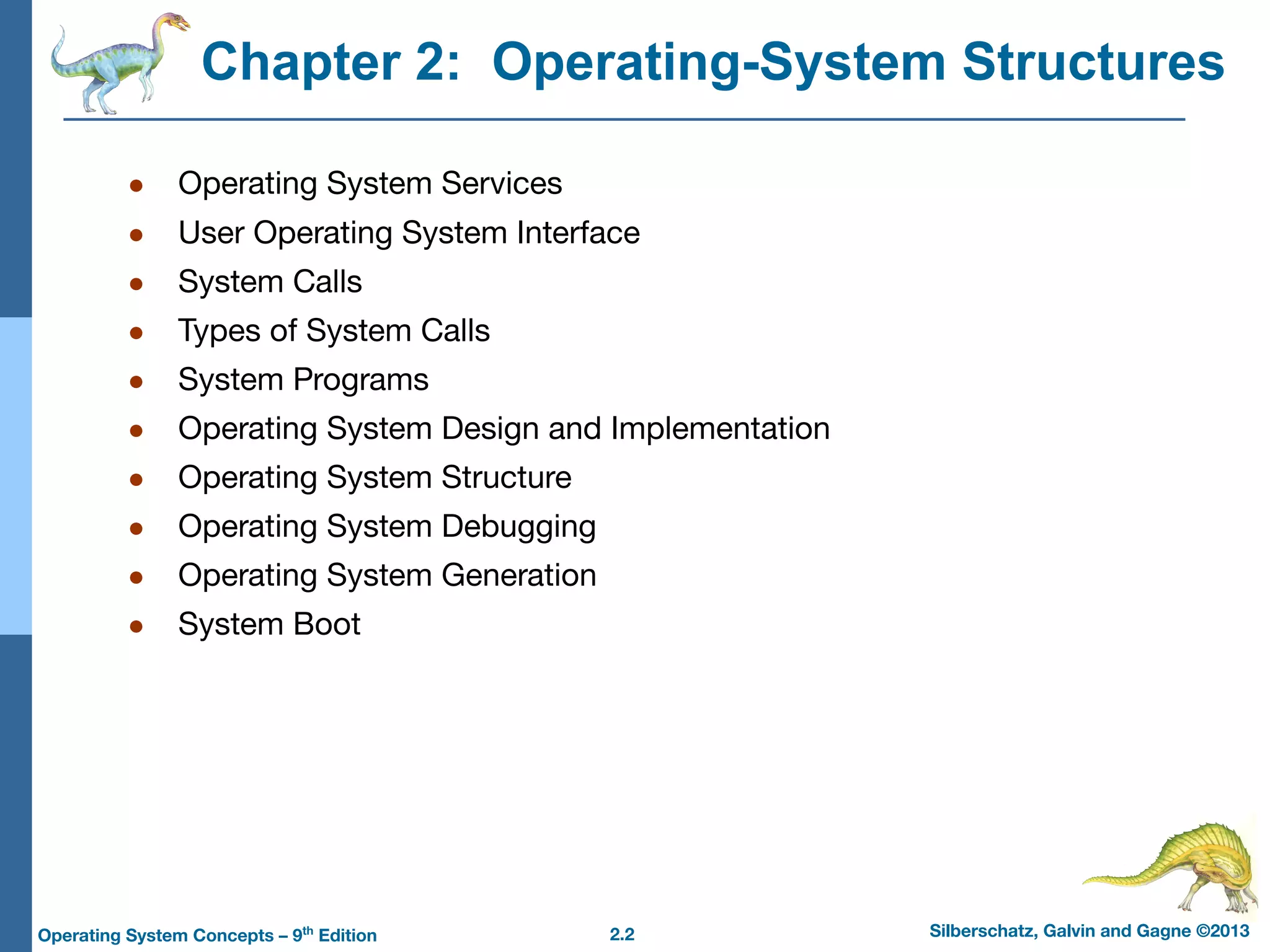 Chapter 2: Operating-System Structures

- Operating System Services
- User Operating System Interface
- System Calls
- Types of System Calls
- System Programs
- Operating System Design and Implementation
- Operating System Structure
- Operating System Debugging
- Operating System Generation
- System Boot

Operating System Concepts – 9$^{th}$ Edition
2.2
Silberschatz, Galvin and Gagne ©2013